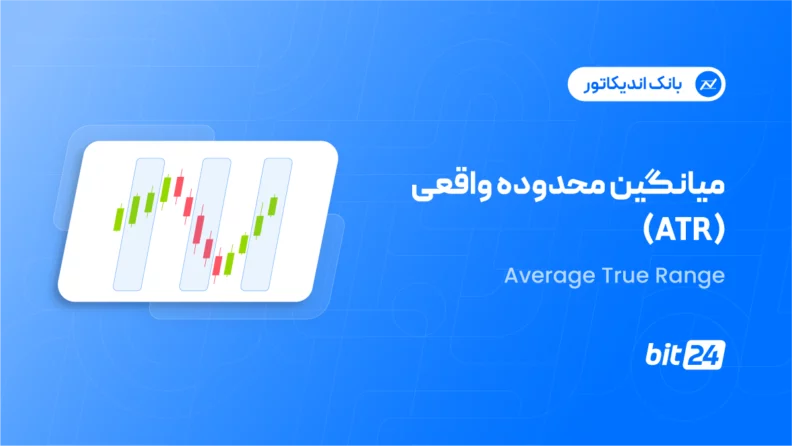 بانک اندیکاتور

میانگین محدوده واقعی
(ATR)

Average True Range

bit24